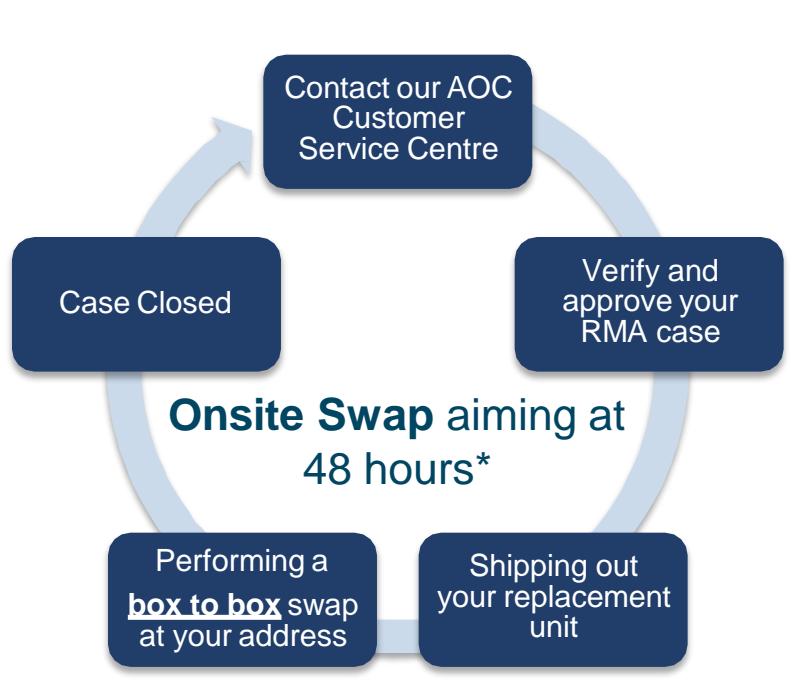 Contact our AOC Customer Service Centre

Verify and approve your RMA case

Shipping out your replacement unit

Performing a box to box swap at your address

Case Closed

Onsite Swap aiming at 48 hours*